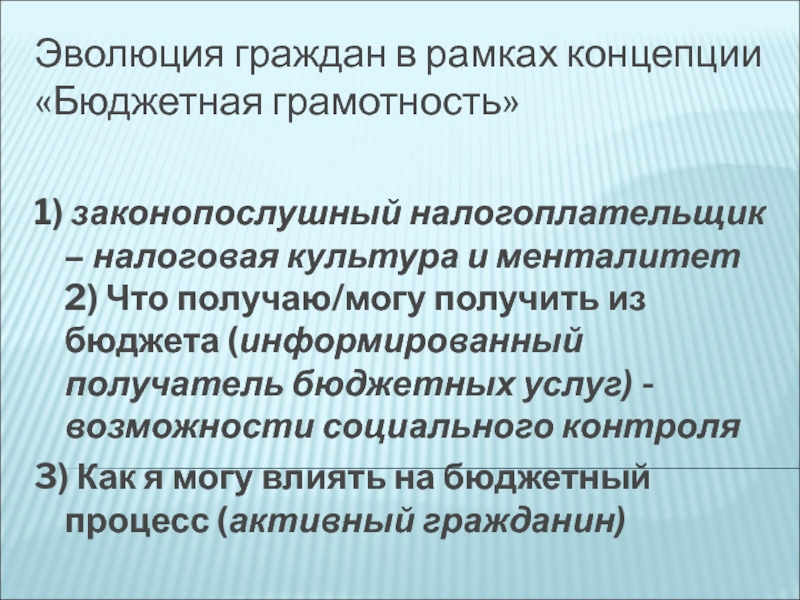 Эволюция граждан в рамках концепции «Бюджетная грамотность»

1) законопослушный налогоплательщик – налоговая культура и менталитет
2) Что получаю/могу получить из бюджета (информированный получатель бюджетных услуг) - возможности социального контроля
3) Как я могу влиять на бюджетный процесс (активный гражданин)